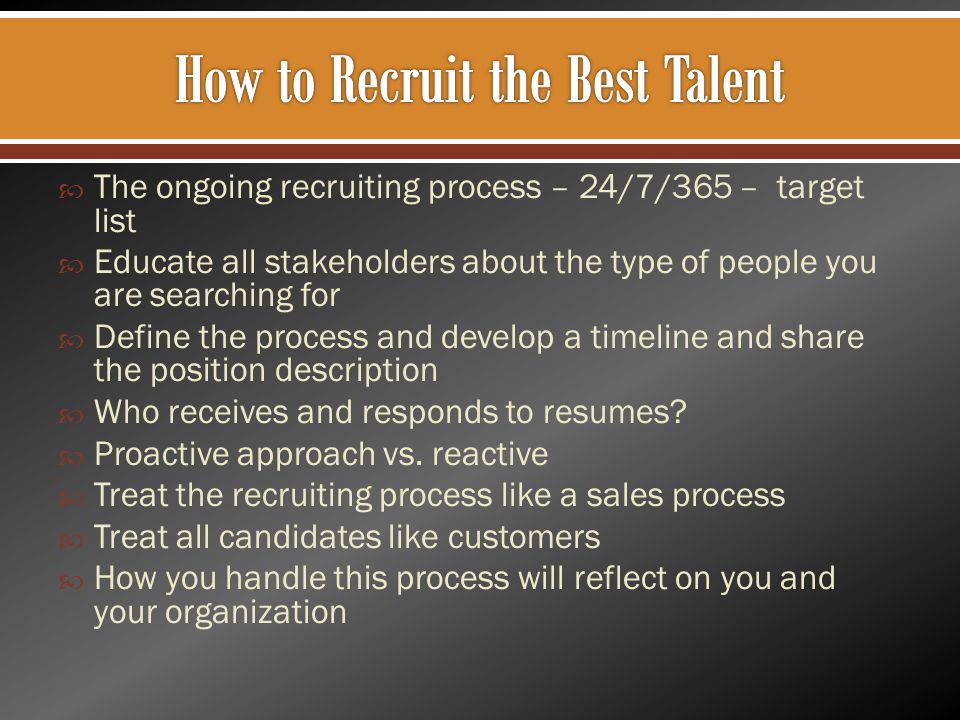 How to Recruit the Best Talent

The ongoing recruiting process – 24/7/365 – target list

Educate all stakeholders about the type of people you are searching for

Define the process and develop a timeline and share the position description

Who receives and responds to resumes?

Proactive approach vs. reactive

Treat the recruiting process like a sales process

Treat all candidates like customers

How you handle this process will reflect on you and your organization